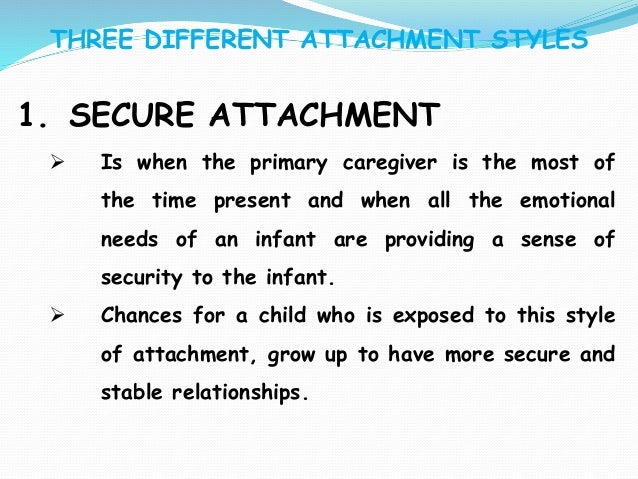 THREE DIFFERENT ATTACHMENT STYLES

1. SECURE ATTACHMENT

➢ Is when the primary caregiver is the most of the time present and when all the emotional needs of an infant are providing a sense of security to the infant.

➢ Chances for a child who is exposed to this style of attachment, grow up to have more secure and stable relationships.